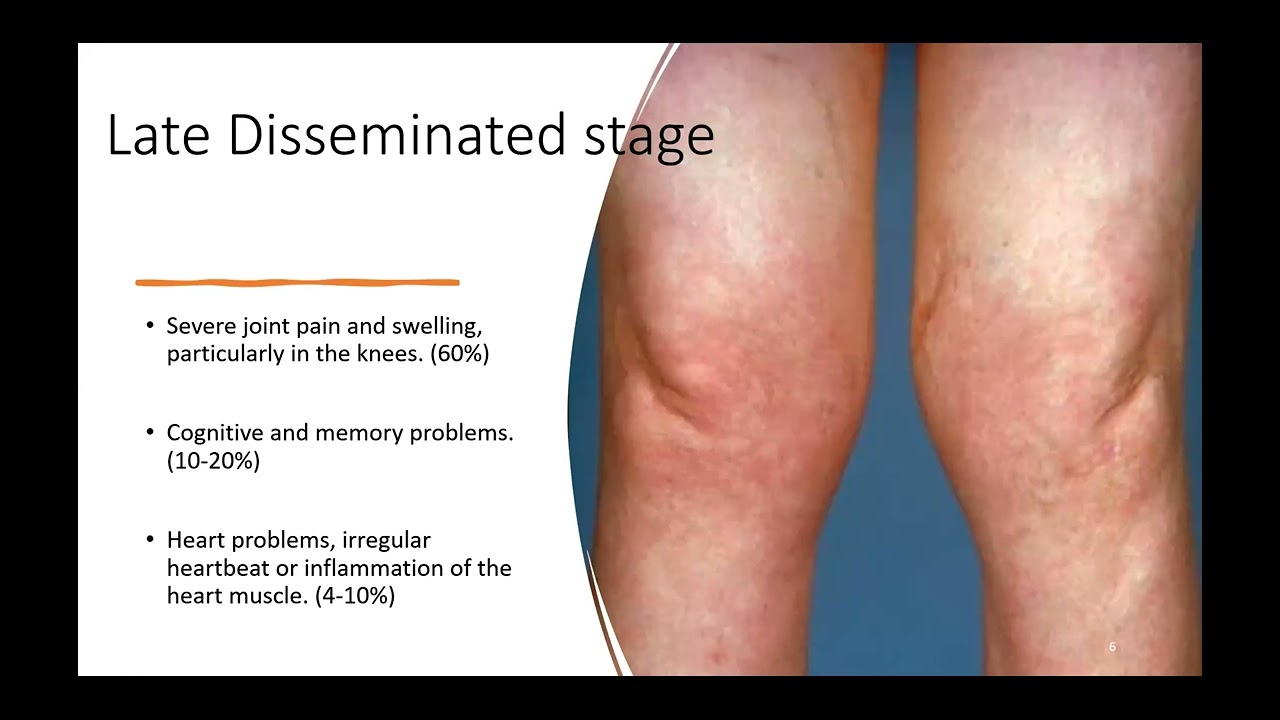 Late Disseminated stage

• Severe joint pain and swelling, particularly in the knees. (60%)

• Cognitive and memory problems. (10-20%)

• Heart problems, irregular heartbeat or inflammation of the heart muscle. (4-10%)

6